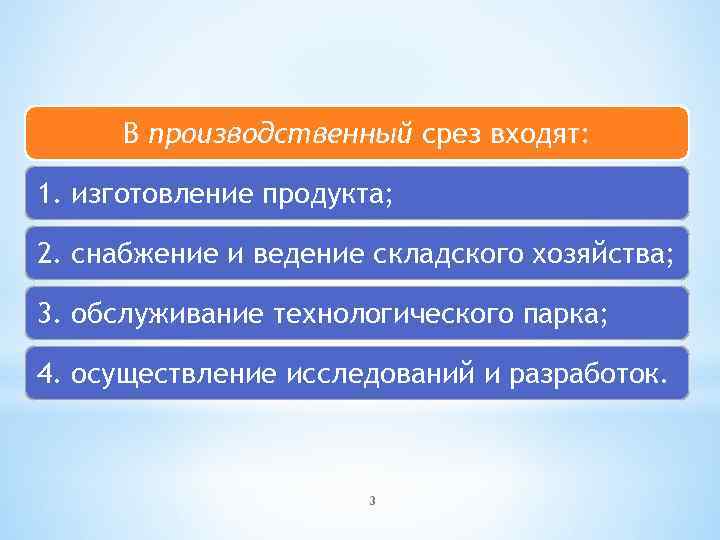 В производственный срез входят:

1. изготовление продукта;

2. снабжение и ведение складского хозяйства;

3. обслуживание технологического парка;

4. осуществление исследований и разработок.

3